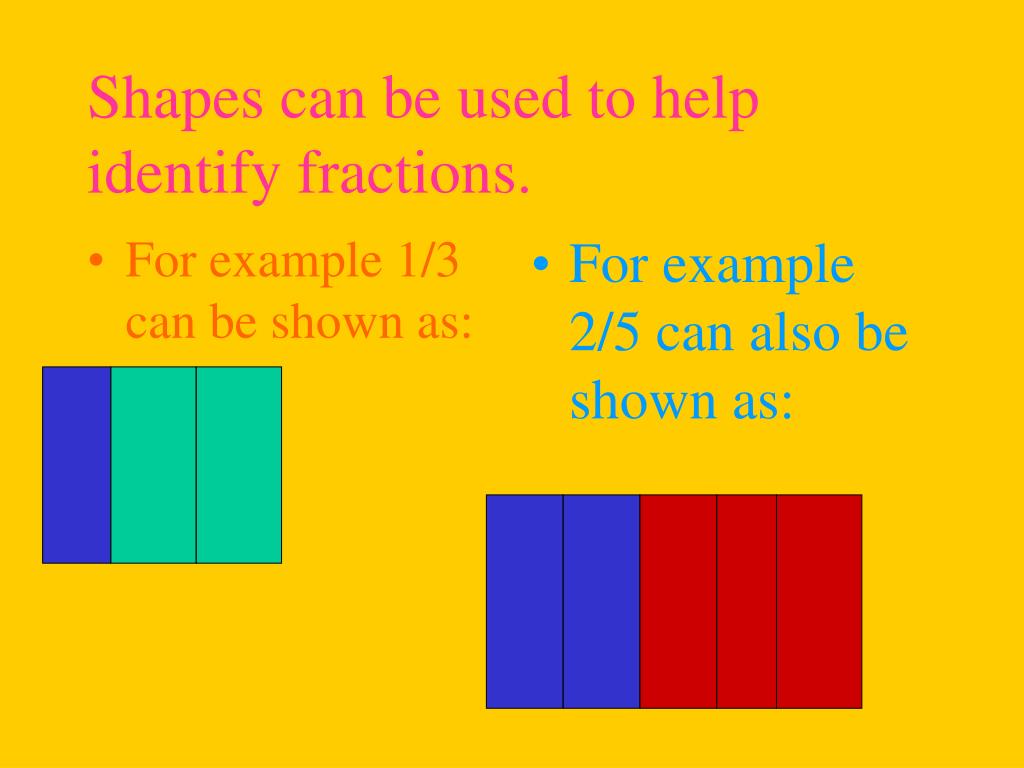 Shapes can be used to help identify fractions.

• For example 1/3 can be shown as:

• For example 2/5 can also be shown as: